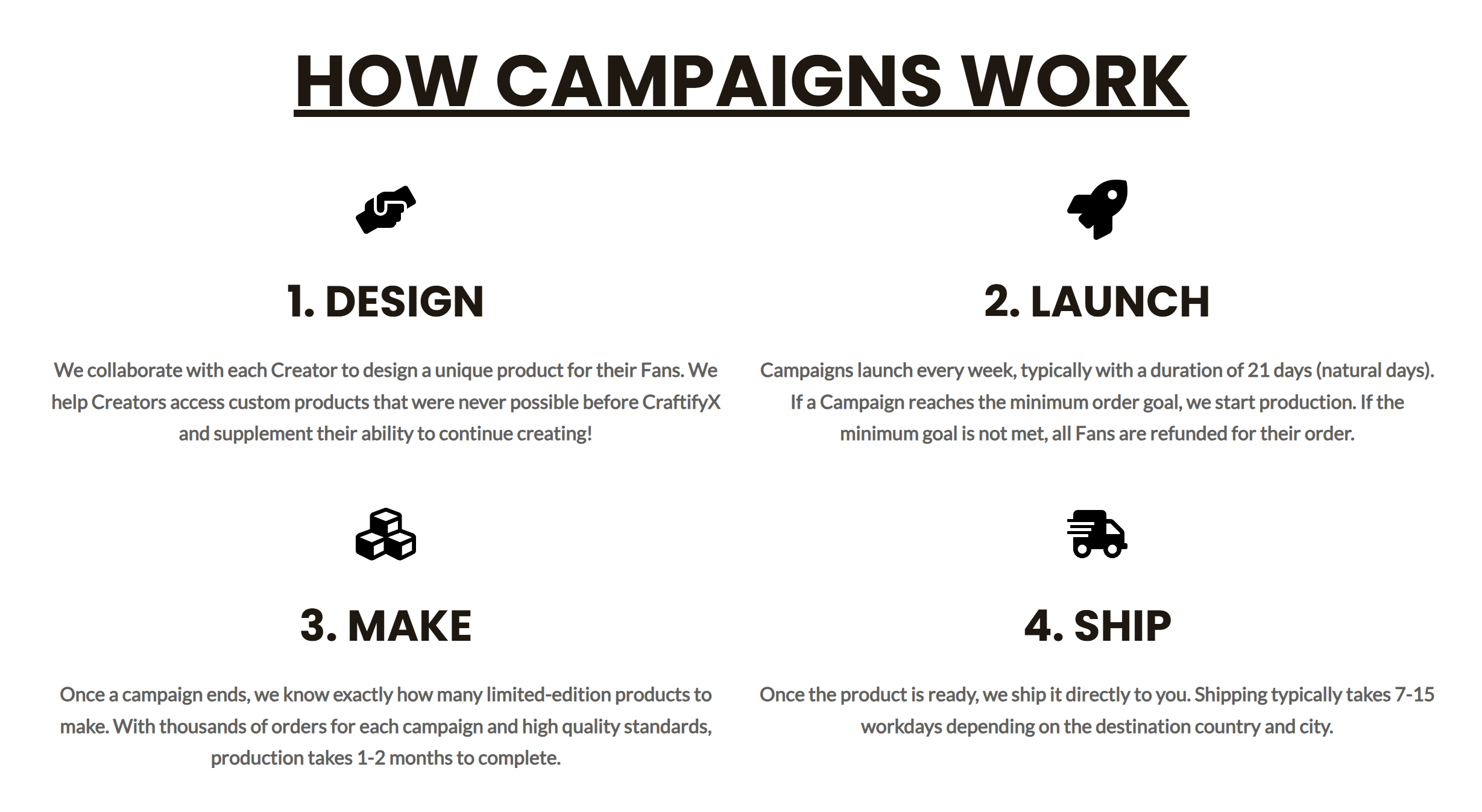 HOW CAMPAIGNS WORK

1. DESIGN

We collaborate with each Creator to design a unique product for their Fans. We help Creators access custom products that were never possible before CraftifyX and supplement their ability to continue creating!

2. LAUNCH

Campaigns launch every week, typically with a duration of 21 days (natural days). If a Campaign reaches the minimum order goal, we start production. If the minimum goal is not met, all Fans are refunded for their order.

3. MAKE

Once a campaign ends, we know exactly how many limited-edition products to make. With thousands of orders for each campaign and high quality standards, production takes 1-2 months to complete.

4. SHIP

Once the product is ready, we ship it directly to you. Shipping typically takes 7-15 workdays depending on the destination country and city.